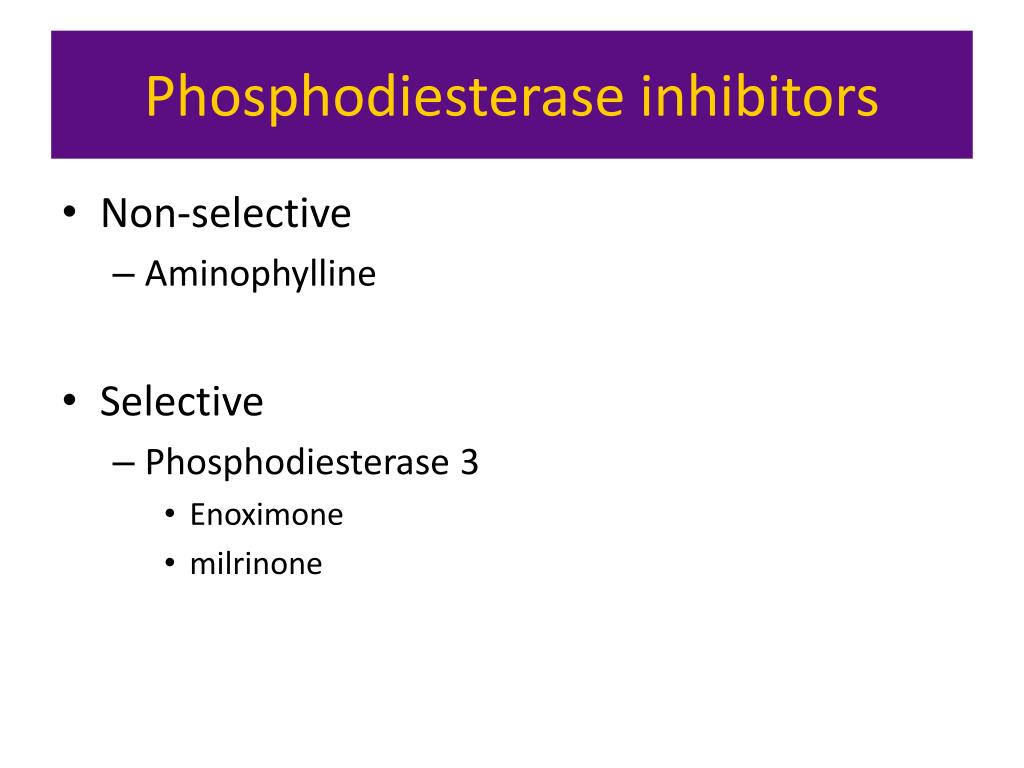 Phosphodiesterase inhibitors

• Non-selective
– Aminophylline

• Selective
– Phosphodiesterase 3
• Enoximone
• milrinone